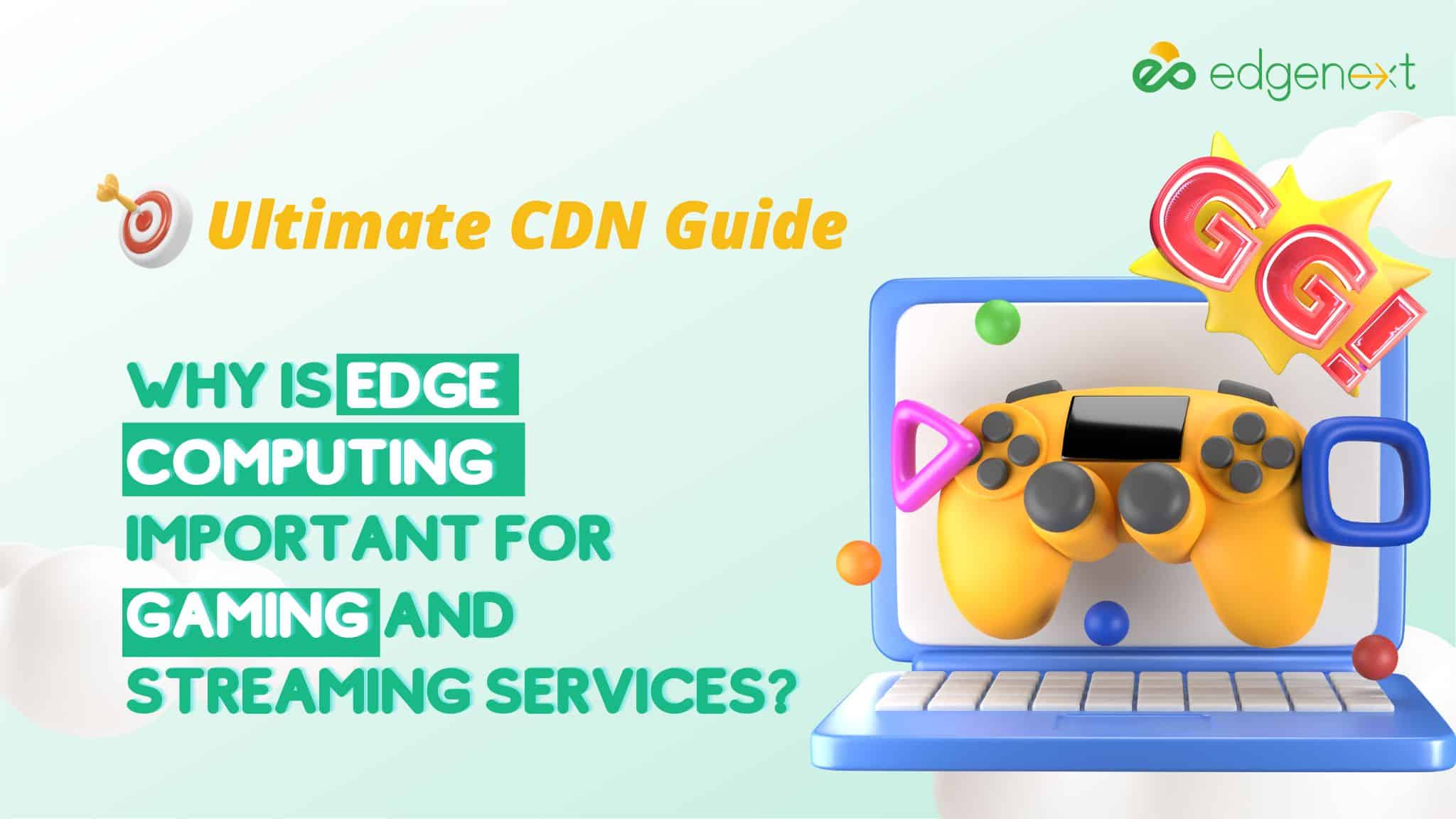 edgenext

Ultimate CDN Guide

WHY IS EDGE COMPUTING IMPORTANT FOR GAMING AND STREAMING SERVICES?

GG!